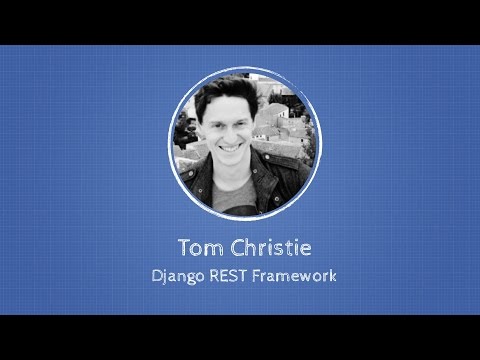 Tom Christie
Django REST Framework